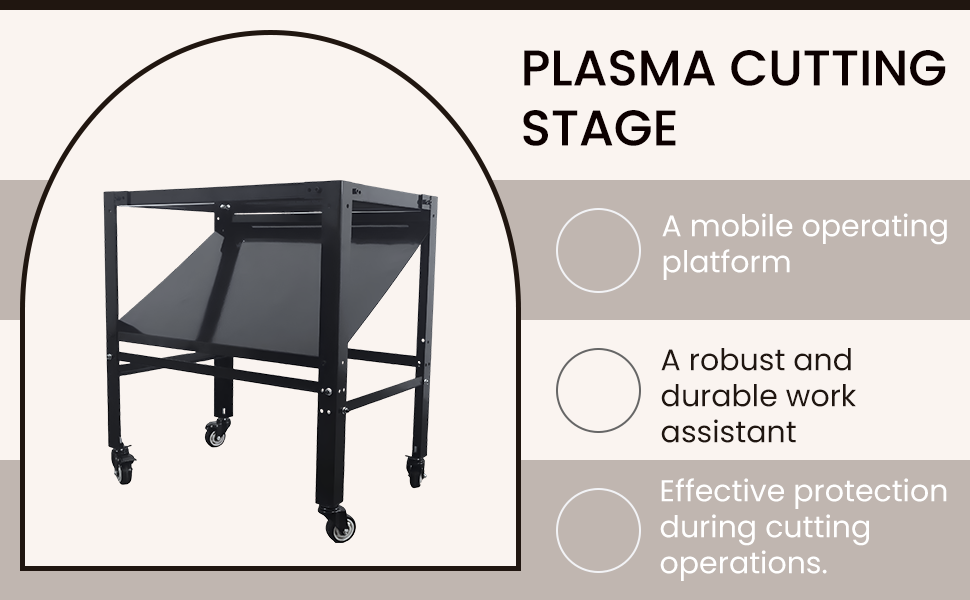 PLASMA CUTTING STAGE

A mobile operating platform

A robust and durable work assistant

Effective protection during cutting operations.